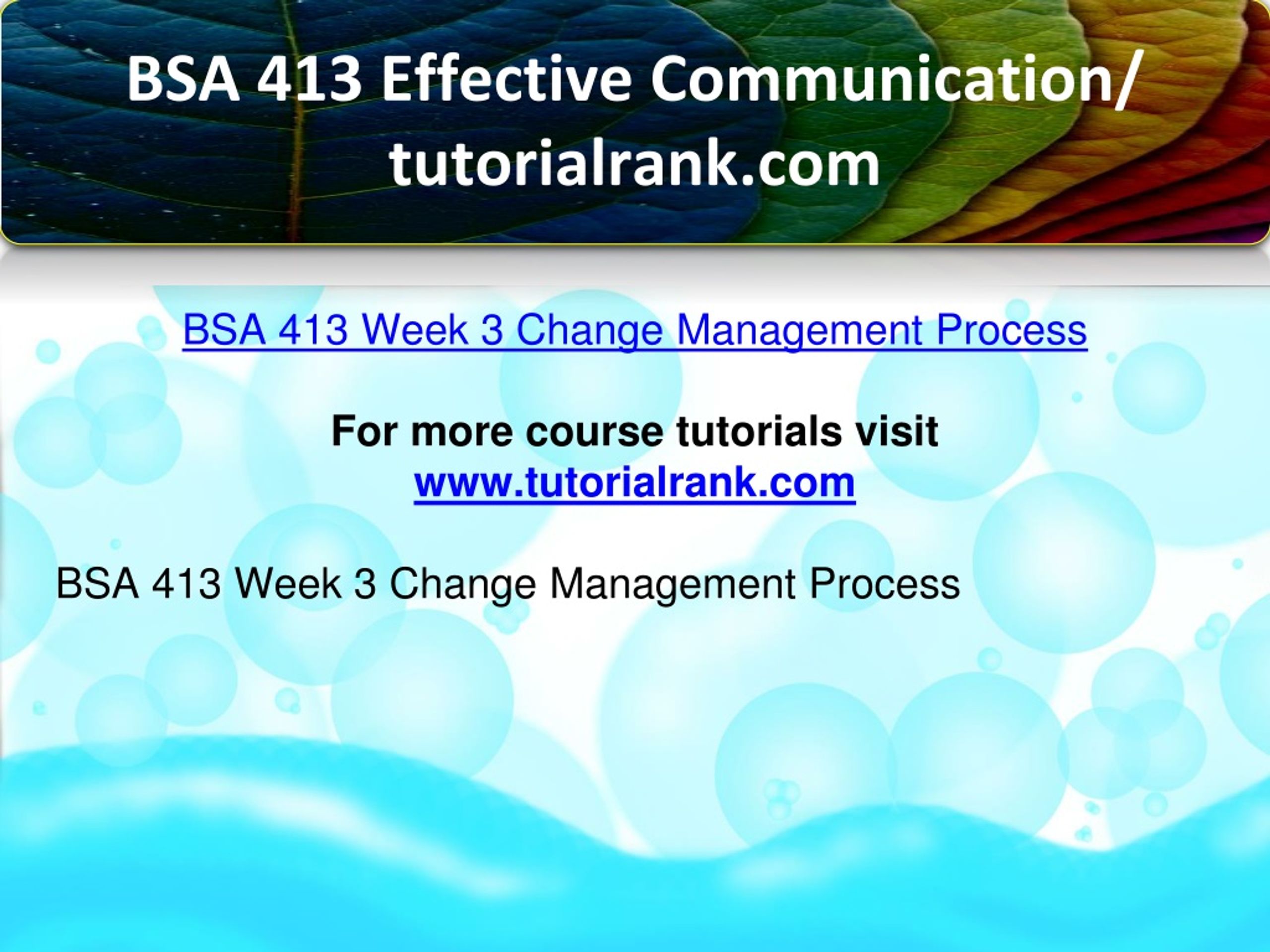 BSA 413 Effective Communication/ tutorialrank.com

BSA 413 Week 3 Change Management Process

For more course tutorials visit
www.tutorialrank.com

BSA 413 Week 3 Change Management Process